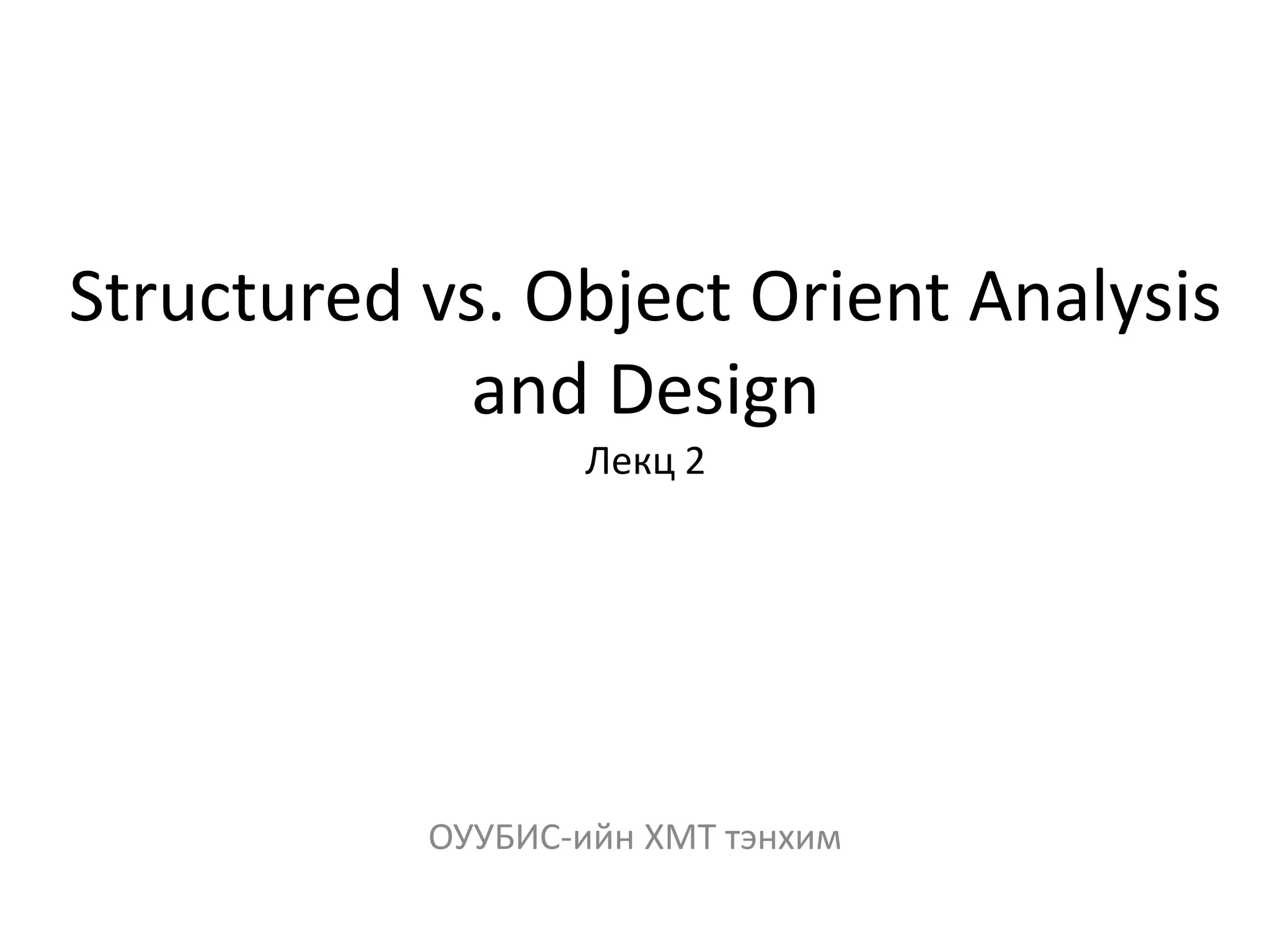 Structured vs. Object Orient Analysis and Design
Лекц 2

ОУУБИС-ийн ХМТ тэнхим